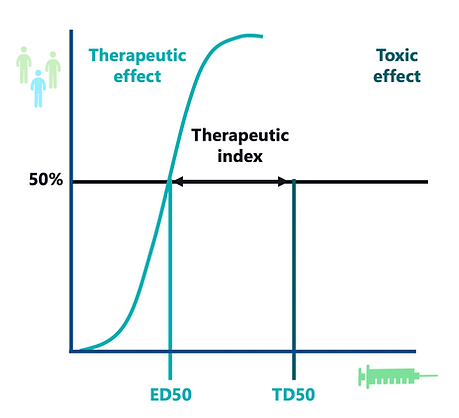 Therapeutic effect

Toxic effect

Therapeutic index

50%

ED50

TD50